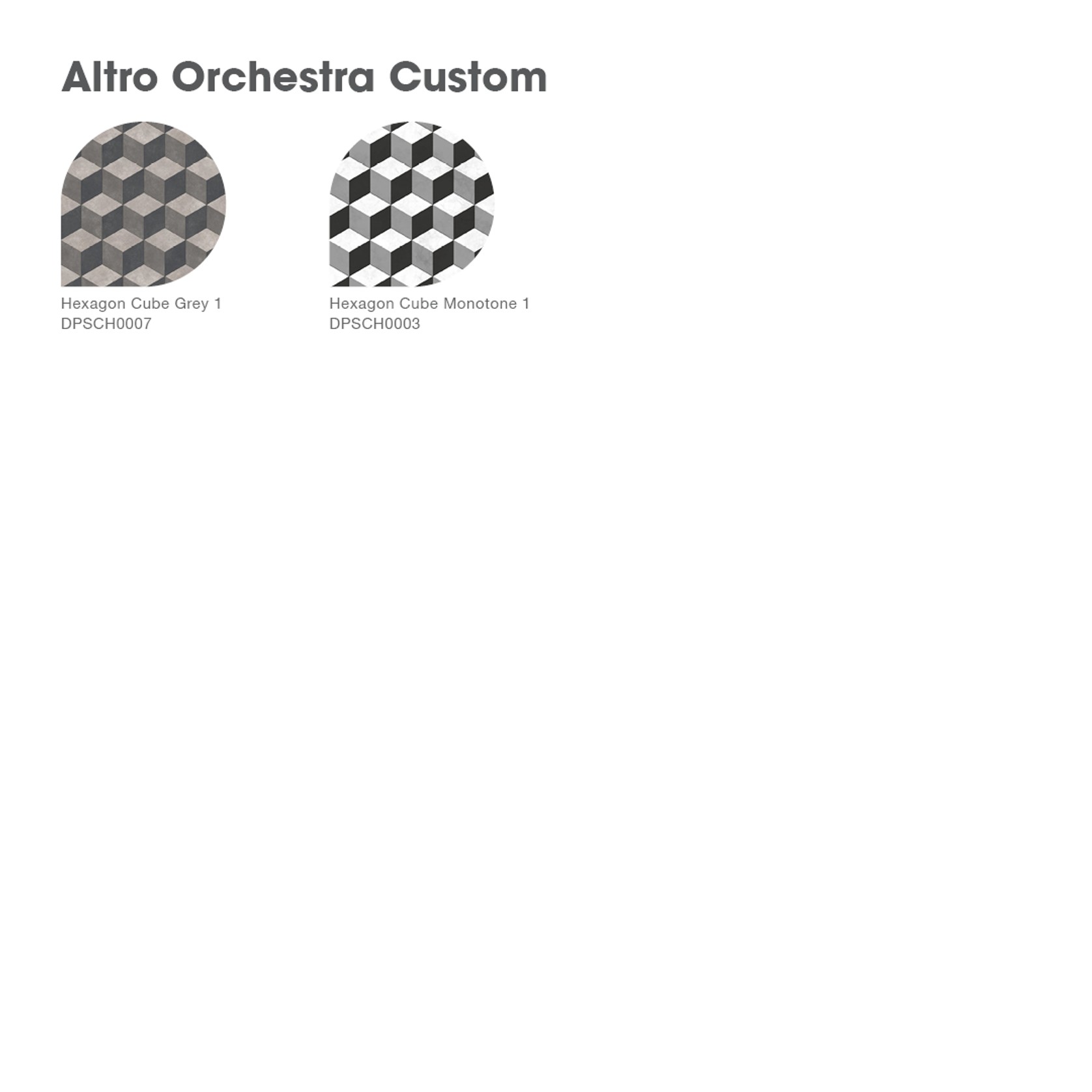 Altro Orchestra Custom

Hexagon Cube Grey 1
DPSCH0007

Hexagon Cube Monotone 1
DPSCH0003